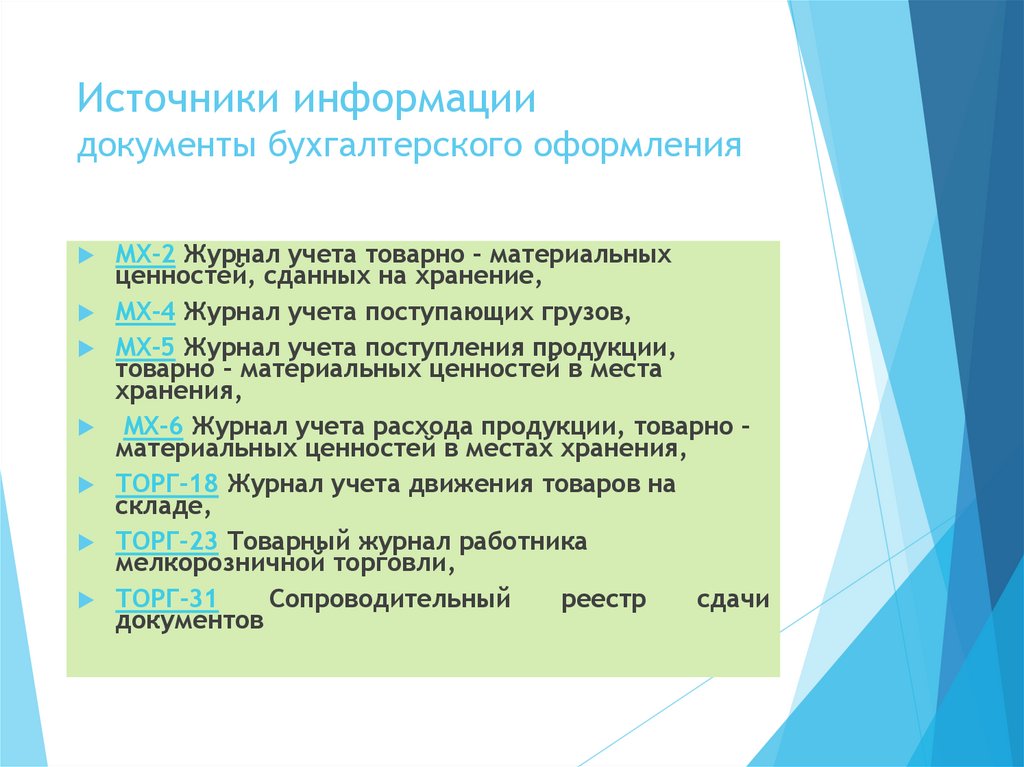 Источники информации
документы бухгалтерского оформления

МХ-2 Журнал учета товарно - материальных ценностей, сданных на хранение,

МХ-4 Журнал учета поступающих грузов,

МХ-5 Журнал учета поступления продукции, товарно - материальных ценностей в места хранения,

МХ-6 Журнал учета расхода продукции, товарно - материальных ценностей в местах хранения,

ТОРГ-18 Журнал учета движения товаров на складе,

ТОРГ-23 Товарный журнал работника мелкорозничной торговли,

ТОРГ-31 Сопроводительный реестр сдачи документов